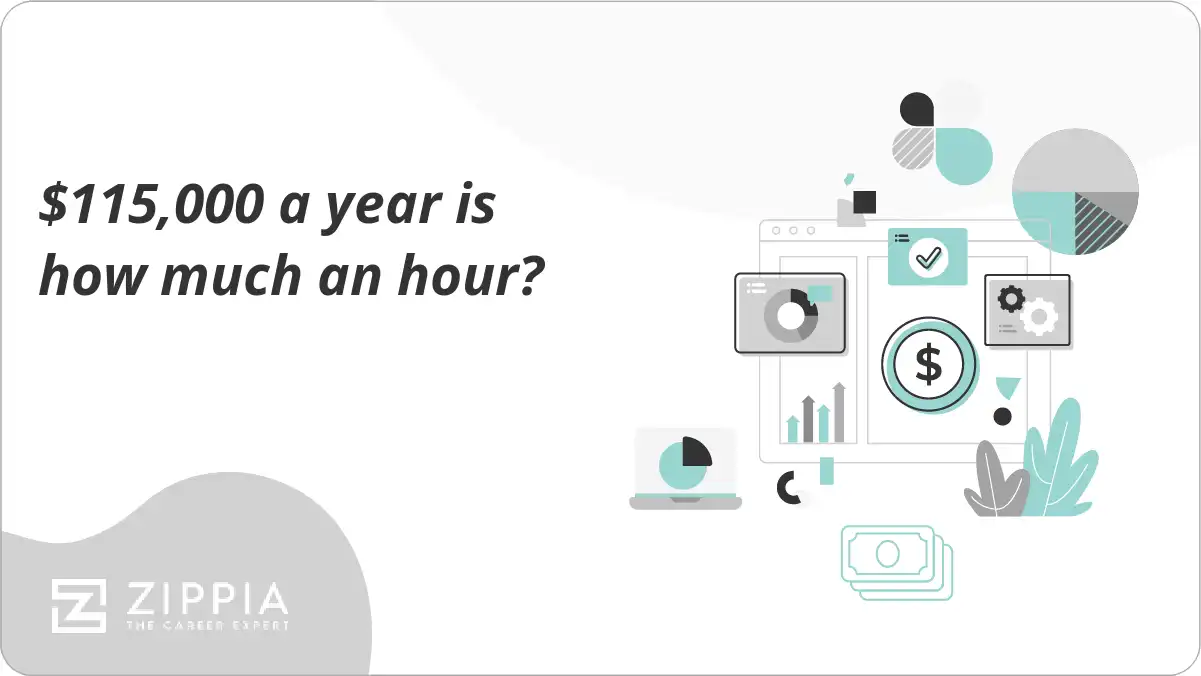 $115,000 a year is how much an hour?

$

ZIPPIA
THE CAREER EXPERT